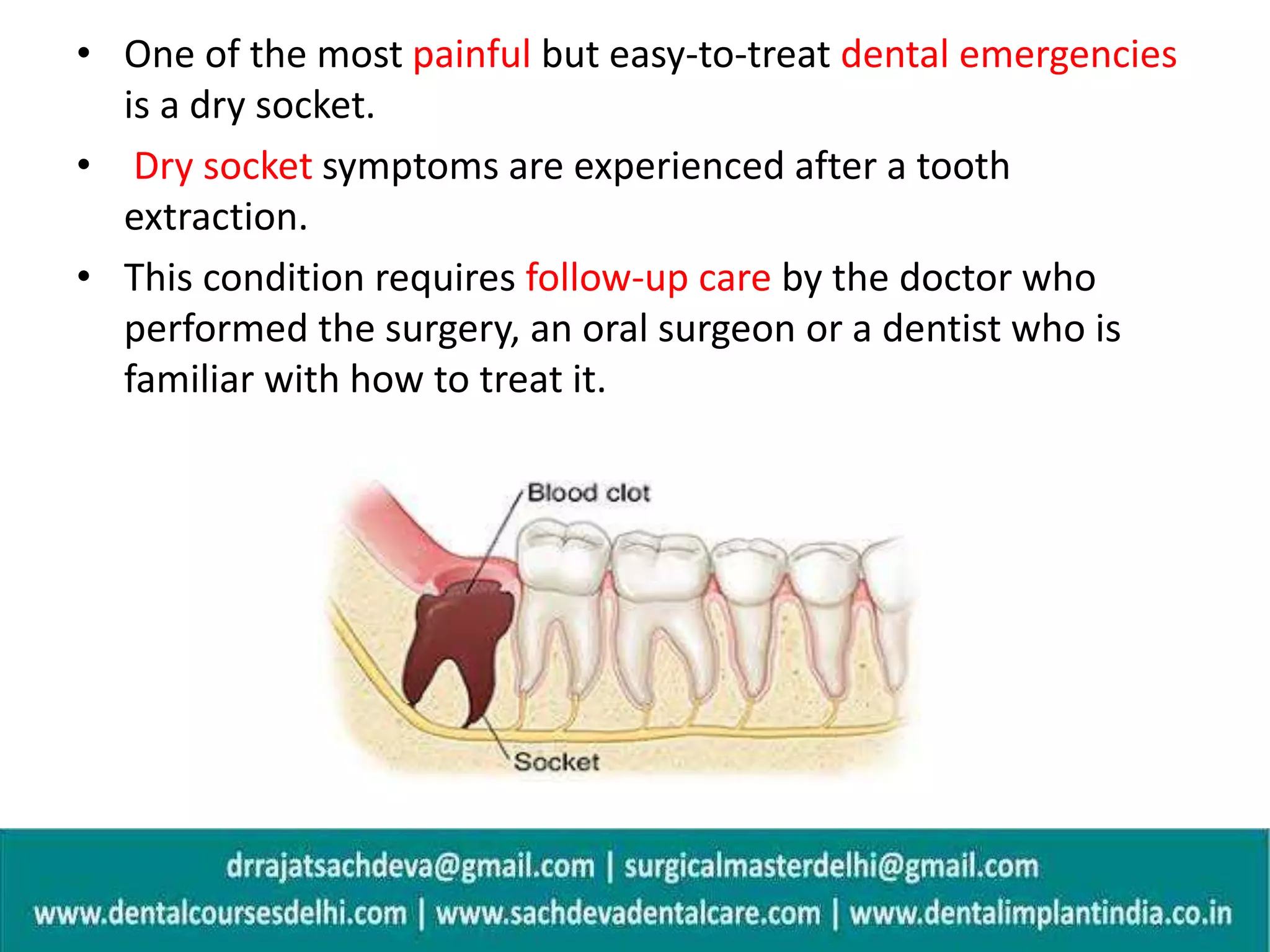 • One of the most painful but easy-to-treat dental emergencies is a dry socket.

• Dry socket symptoms are experienced after a tooth extraction.

• This condition requires follow-up care by the doctor who performed the surgery, an oral surgeon or a dentist who is familiar with how to treat it.

Blood clot

Socket

drrajatsachdeva@gmail.com | surgicalmasterdelhi@gmail.com
www.dentalcoursesdelhi.com | www.sachdevadentalcare.com | www.dentalimplantindia.co.in